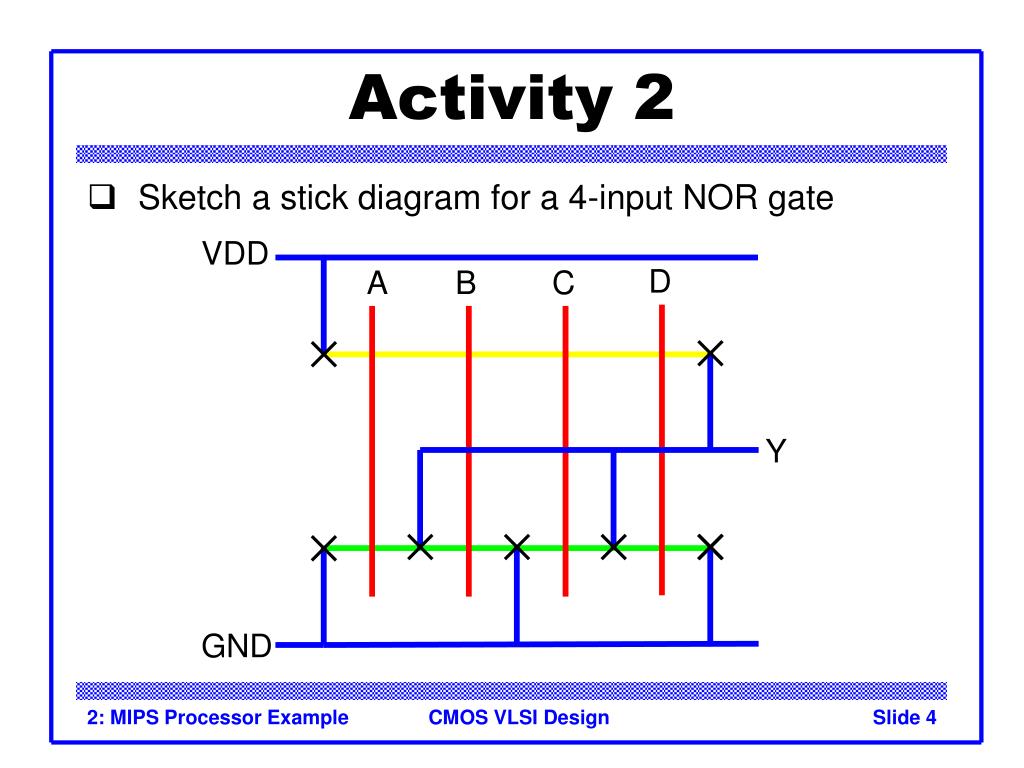 Activity 2

❑ Sketch a stick diagram for a 4-input NOR gate

VDD
A
B
C
D
Y
GND

2: MIPS Processor Example
CMOS VLSI Design
Slide 4